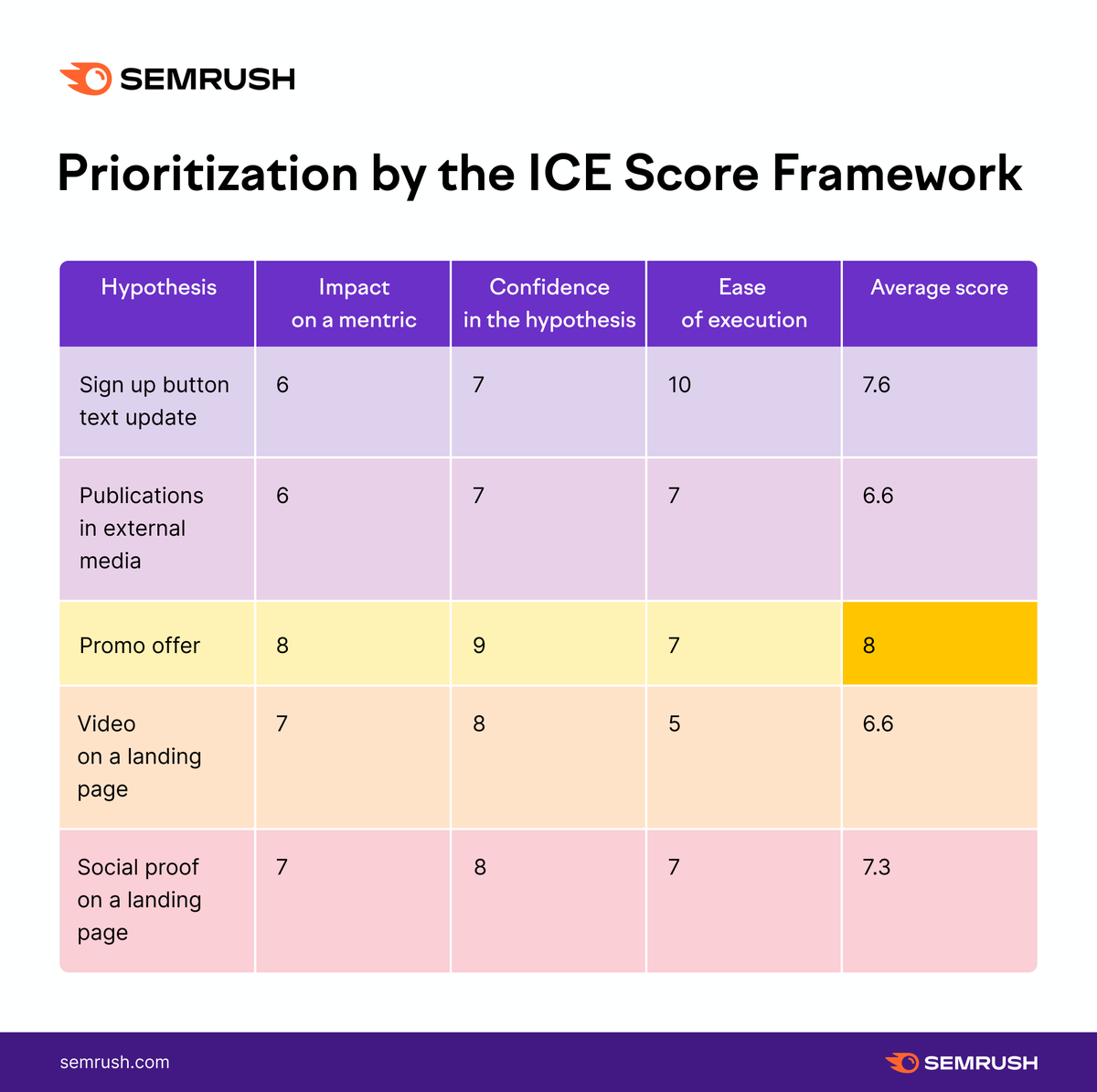 SEMRUSH

Prioritization by the ICE Score Framework

| Hypothesis | Impact on a mentric | Confidence in the hypothesis | Ease of execution | Average score |
|---|---|---|---|---|
| Sign up button text update | 6 | 7 | 10 | 7.6 |
| Publications in external media | 6 | 7 | 7 | 6.6 |
| Promo offer | 8 | 9 | 7 | 8 |
| Video on a landing page | 7 | 8 | 5 | 6.6 |
| Social proof on a landing page | 7 | 8 | 7 | 7.3 |

semrush.com

SEMRUSH